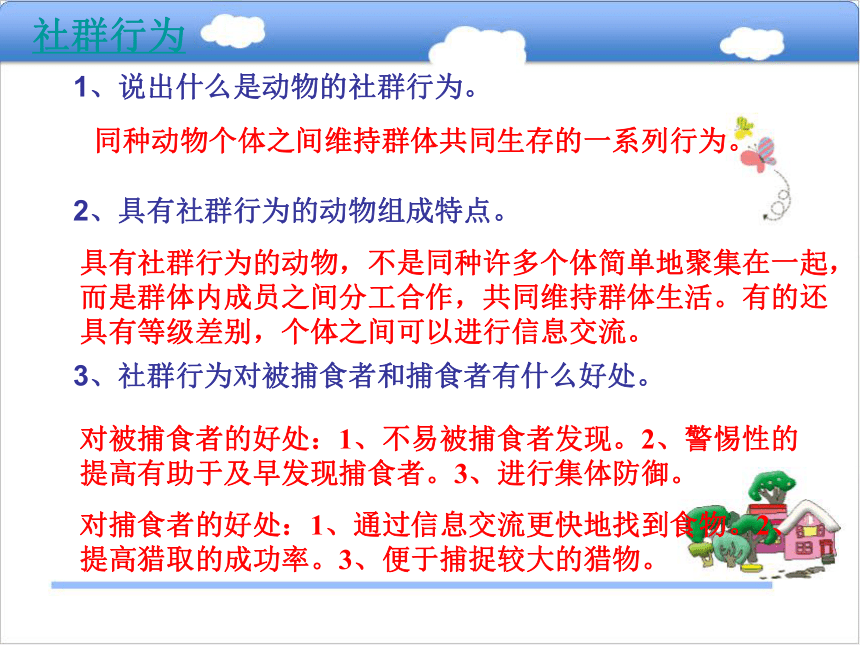 社群行为

1、说出什么是动物的社群行为。

同种动物个体之间维持群体共同生存的一系列行为。

2、具有社群行为的动物组成特点。

具有社群行为的动物，不是同种许多个体简单地聚集在一起，而是群体内成员之间分工合作，共同维持群体生活。有的还具有等级差别，个体之间可以进行信息交流。

3、社群行为对被捕食者和捕食者有什么好处。

对被捕食者的好处：1、不易被捕食者发现。2、警惕性的提高有助于及早发现捕食者。3、进行集体防御。

对捕食者的好处：1、通过信息交流更快地找到食物。2、提高猎取的成功率。3、便于捕捉较大的猎物。